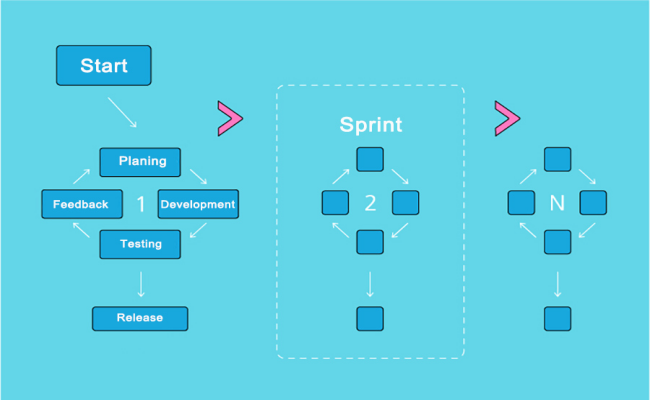 Start

Planing

Feedback

1

Development

Testing

Release

Sprint

2

N